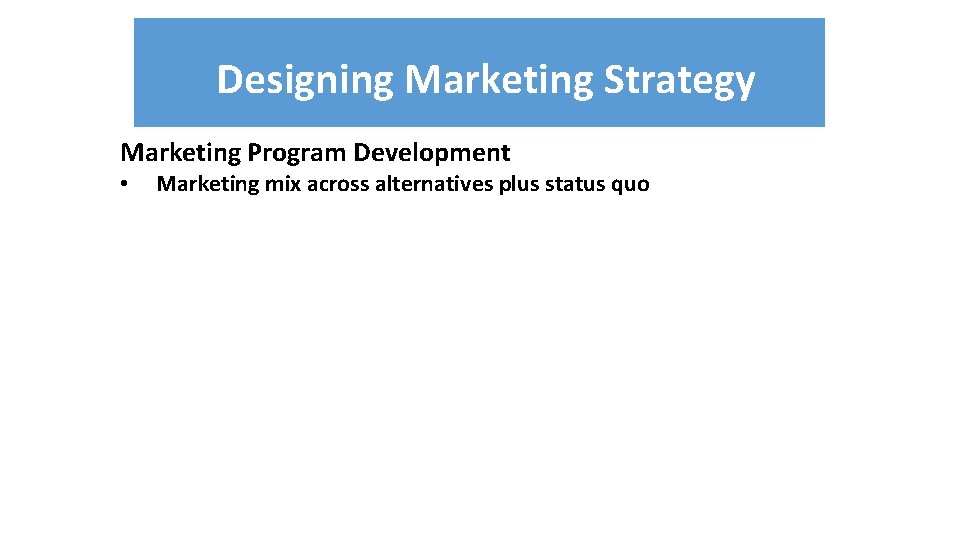 Designing Marketing Strategy

Marketing Program Development

• Marketing mix across alternatives plus status quo